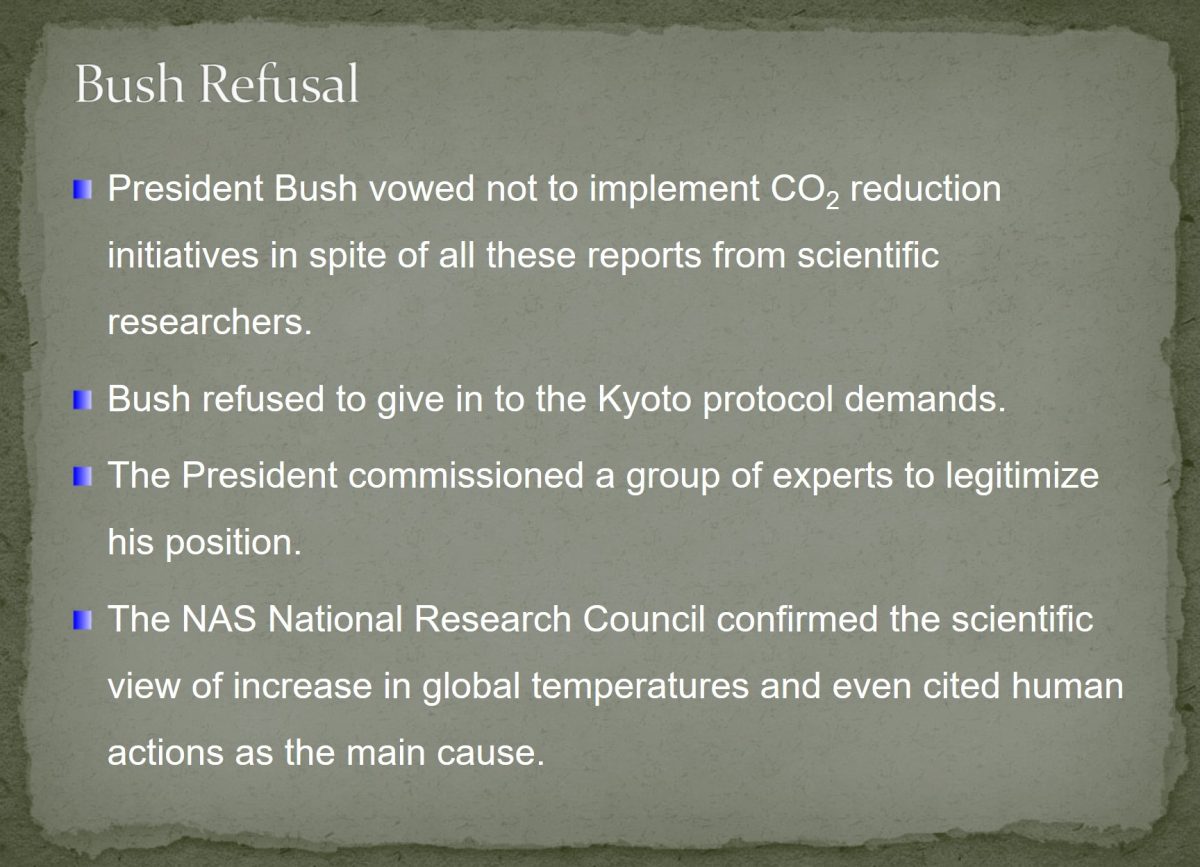 Bush Refusal

President Bush vowed not to implement $CO_2$ reduction initiatives in spite of all these reports from scientific researchers.

Bush refused to give in to the Kyoto protocol demands.

The President commissioned a group of experts to legitimize his position.

The NAS National Research Council confirmed the scientific view of increase in global temperatures and even cited human actions as the main cause.